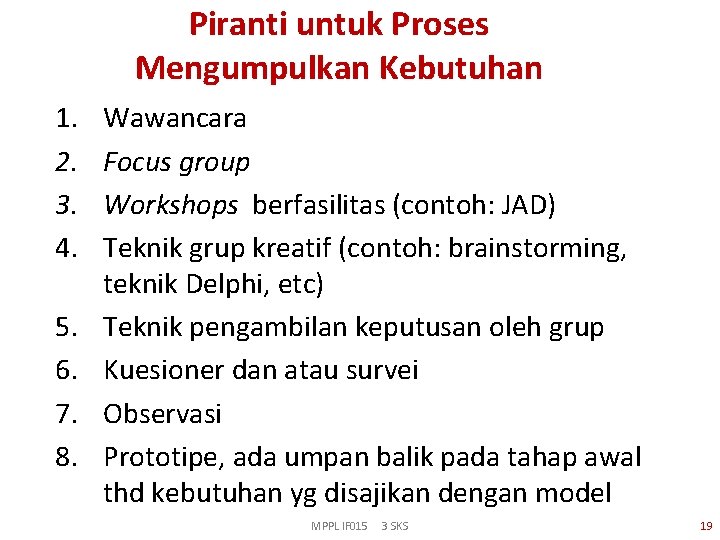 Piranti untuk Proses Mengumpulkan Kebutuhan

1. Wawancara
2. Focus group
3. Workshops berfasilitas (contoh: JAD)
4. Teknik grup kreatif (contoh: brainstorming, teknik Delphi, etc)
5. Teknik pengambilan keputusan oleh grup
6. Kuesioner dan atau survei
7. Observasi
8. Prototipe, ada umpan balik pada tahap awal thd kebutuhan yg disajikan dengan model

MPPL IF015 3 SKS

19